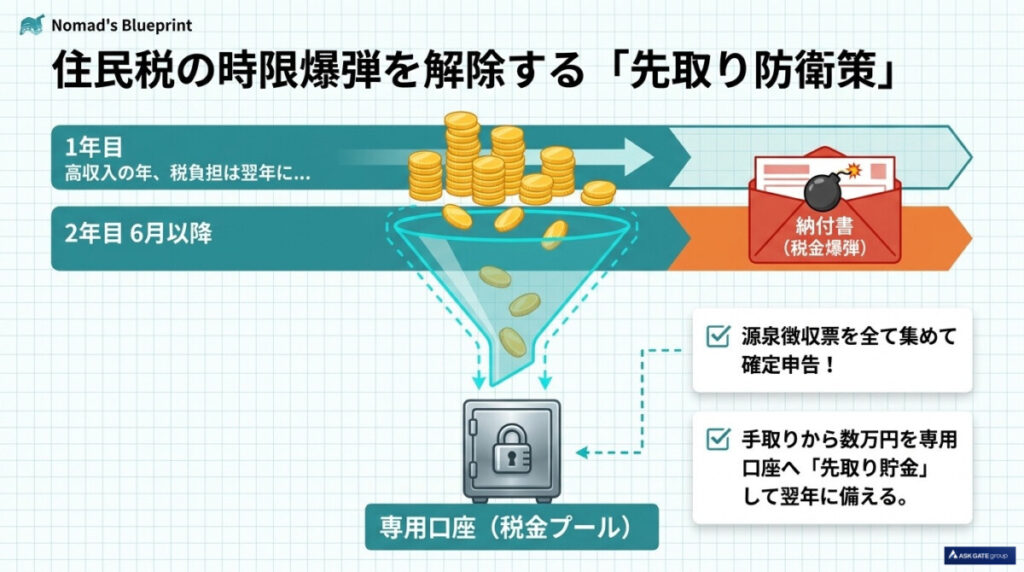 Nomad's Blueprint

住民税の時限爆弾を解除する「先取り防衛策」

1年目
高収入の年、税負担は翌年に...

2年目 6月以降

納付書
(税金爆弾)

源泉徴収票を全て集めて確定申告！

手取りから数万円を専用口座へ「先取り貯金」して翌年に備える。

専用口座（税金プール）

ASK GATE group